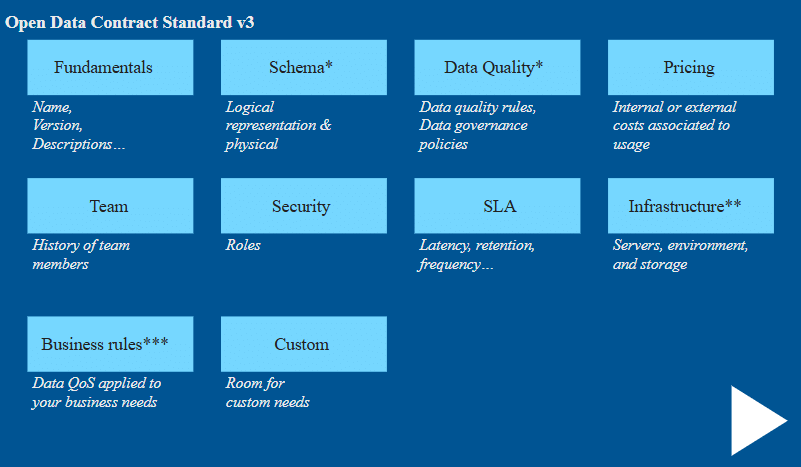 Open Data Contract Standard v3

Fundamentals

Name, Version, Descriptions…

Schema*

Logical representation & physical

Data Quality*

Data quality rules, Data governance policies

Pricing

Internal or external costs associated to usage

Team

History of team members

Security

Roles

SLA

Latency, retention, frequency…

Infrastructure**

Servers, environment, and storage

Business rules***

Data QoS applied to your business needs

Custom

Room for custom needs